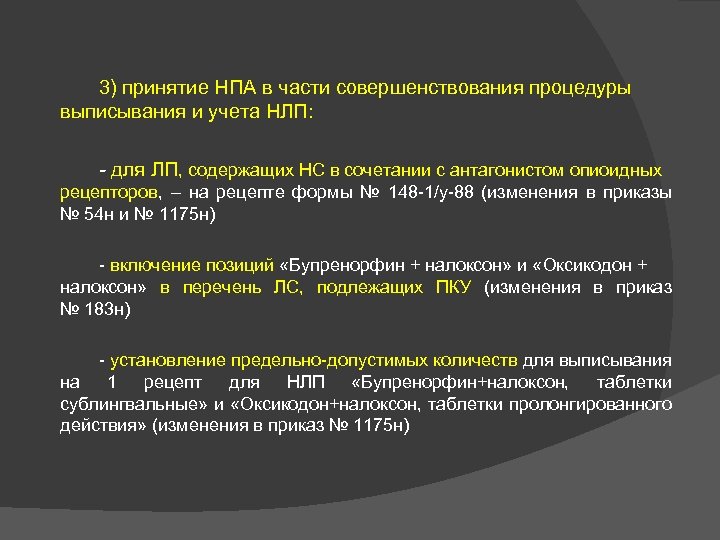 3) принятие НПА в части совершенствования процедуры выписывания и учета НЛП:

- для ЛП, содержащих НС в сочетании с антагонистом опиоидных рецепторов, – на рецепте формы № 148-1/у-88 (изменения в приказы № 54н и № 1175н)

- включение позиций «Бупренорфин + налоксон» и «Оксикодон + налоксон» в перечень ЛС, подлежащих ПКУ (изменения в приказ № 183н)

- установление предельно-допустимых количеств для выписывания на 1 рецепт для НЛП «Бупренорфин+налоксон, таблетки сублингвальные» и «Оксикодон+налоксон, таблетки пролонгированного действия» (изменения в приказ № 1175н)